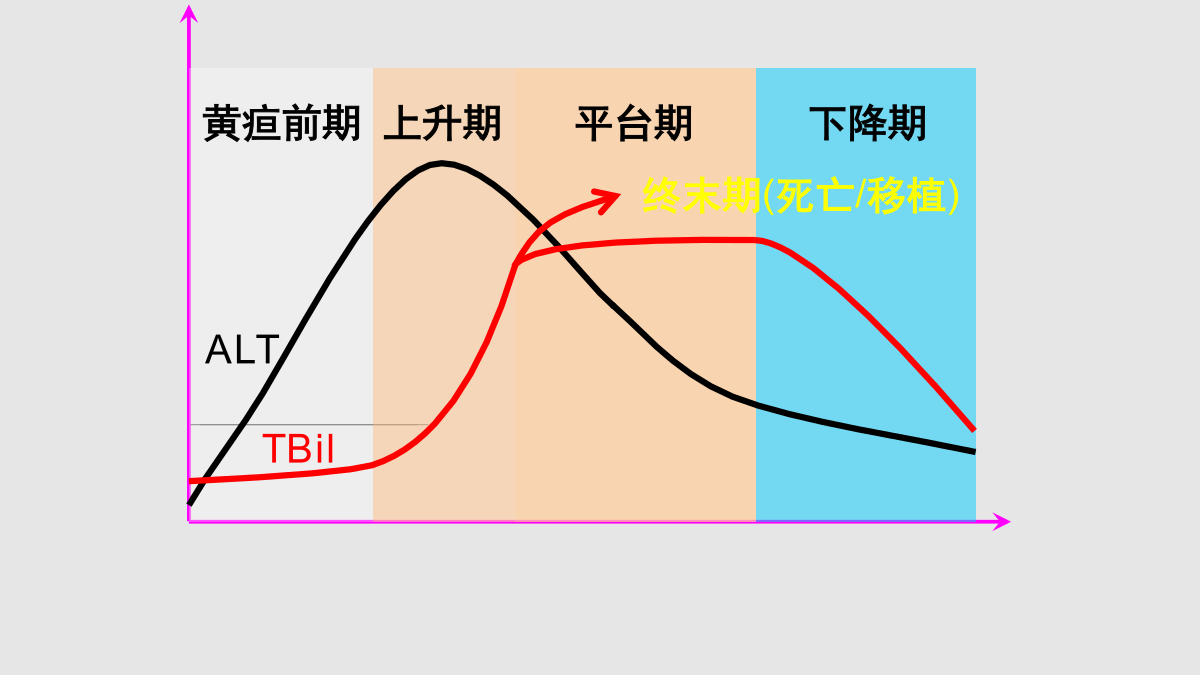 黄疸前期 上升期 平台期 下降期

终末期(死亡/移植)

ALT

TBil